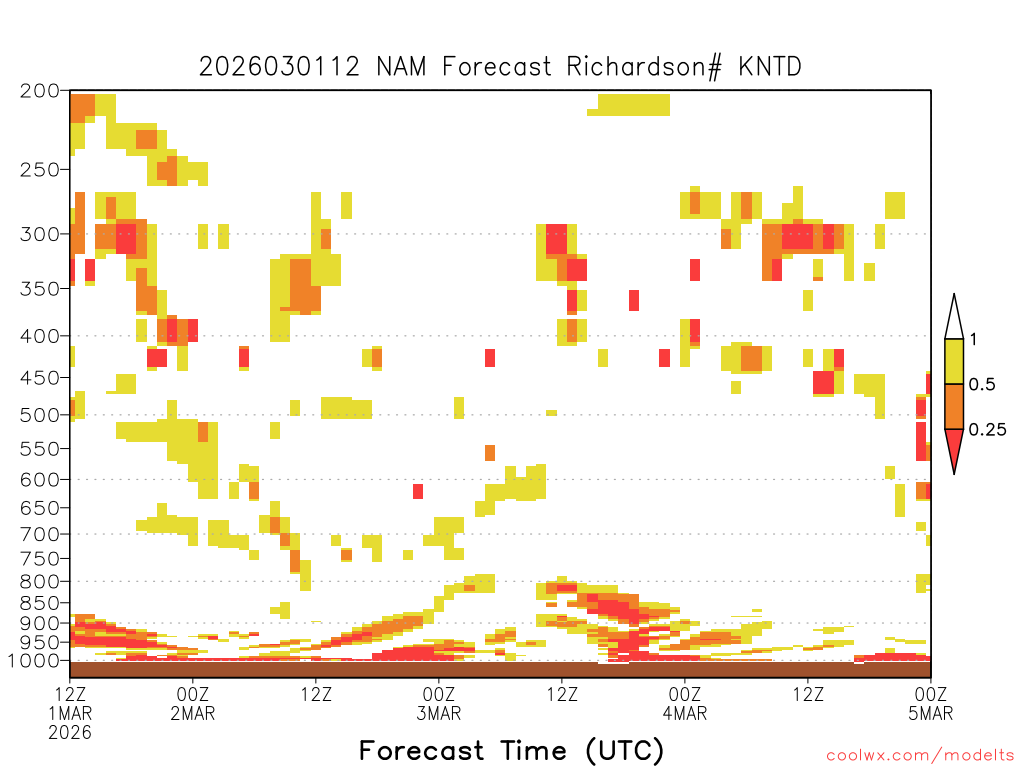 2026030112 NAM Forecast Richardson# KNTD

200
250
300
350
400
450
500
550
600
650
700
750
800
850
900
950
1000

1
0.5
0.25

12Z
1MAR
2026
00Z
2MAR
12Z
00Z
3MAR
12Z
00Z
4MAR
12Z
00Z
5MAR

Forecast Time (UTC)

coolwx.com/modelts